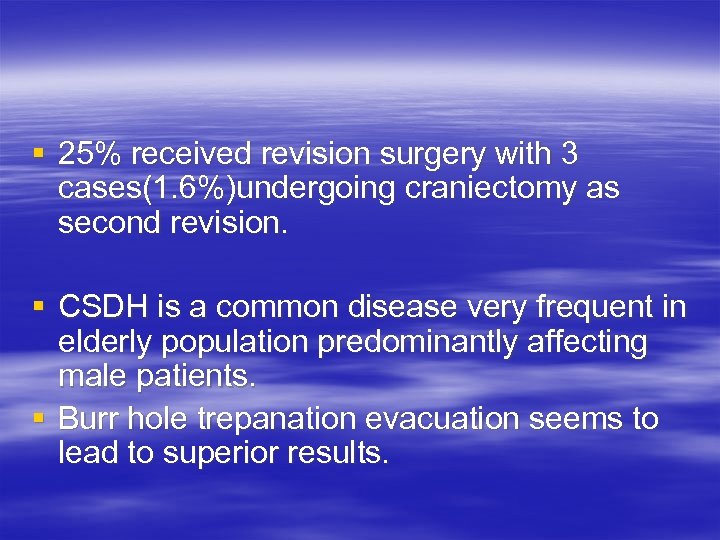 ▪ 25% received revision surgery with 3 cases(1.6%)undergoing craniectomy as second revision.

▪ CSDH is a common disease very frequent in elderly population predominantly affecting male patients.

▪ Burr hole trepanation evacuation seems to lead to superior results.